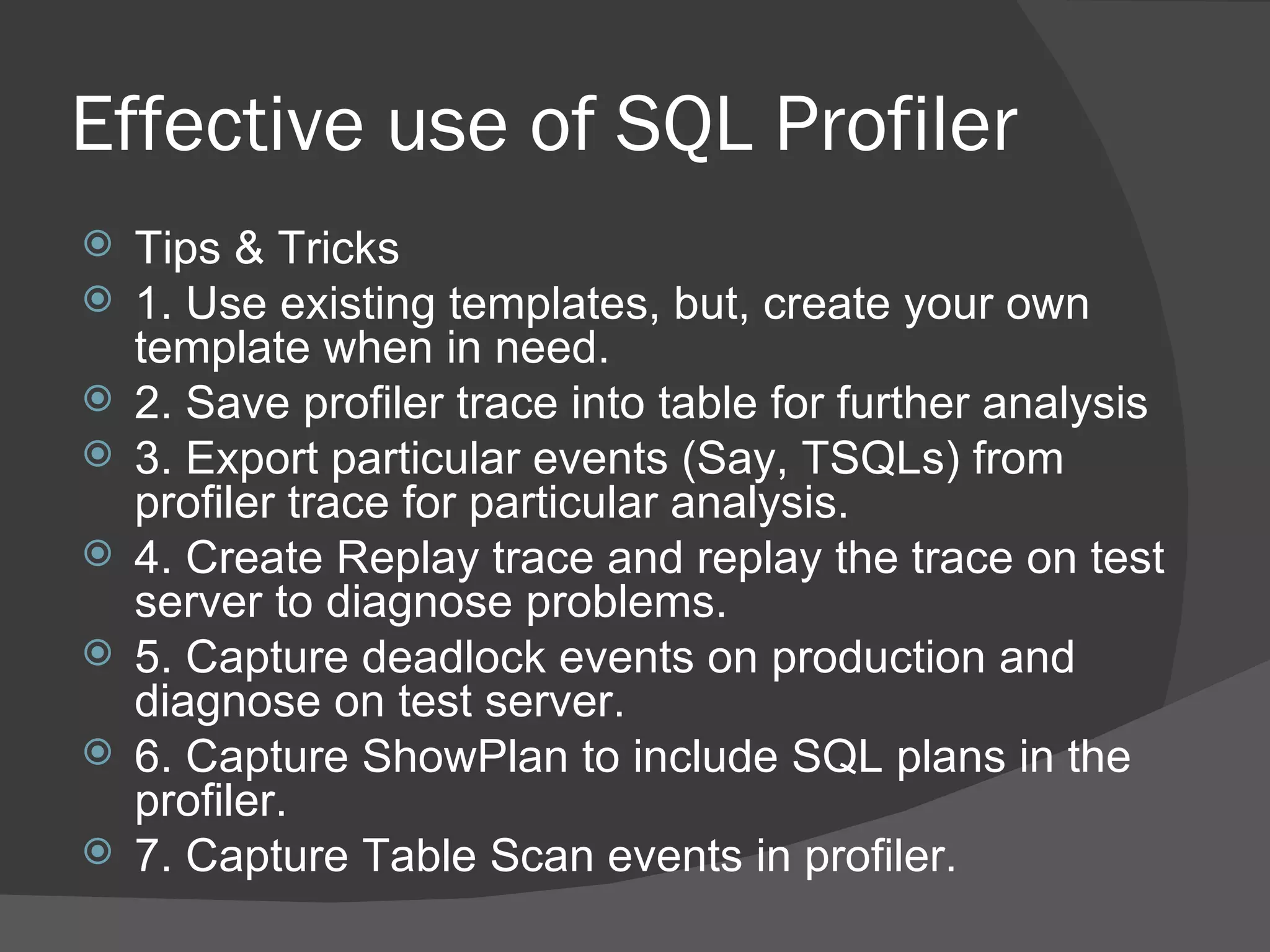 Effective use of SQL Profiler

Tips & Tricks

1. Use existing templates, but, create your own template when in need.

2. Save profiler trace into table for further analysis

3. Export particular events (Say, TSQLs) from profiler trace for particular analysis.

4. Create Replay trace and replay the trace on test server to diagnose problems.

5. Capture deadlock events on production and diagnose on test server.

6. Capture ShowPlan to include SQL plans in the profiler.

7. Capture Table Scan events in profiler.